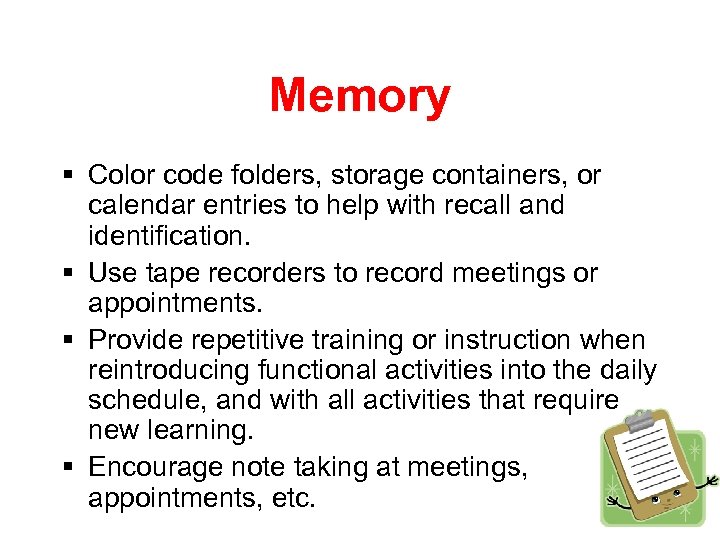 Memory

▪ Color code folders, storage containers, or calendar entries to help with recall and identification.
▪ Use tape recorders to record meetings or appointments.
▪ Provide repetitive training or instruction when reintroducing functional activities into the daily schedule, and with all activities that require new learning.
▪ Encourage note taking at meetings, appointments, etc.